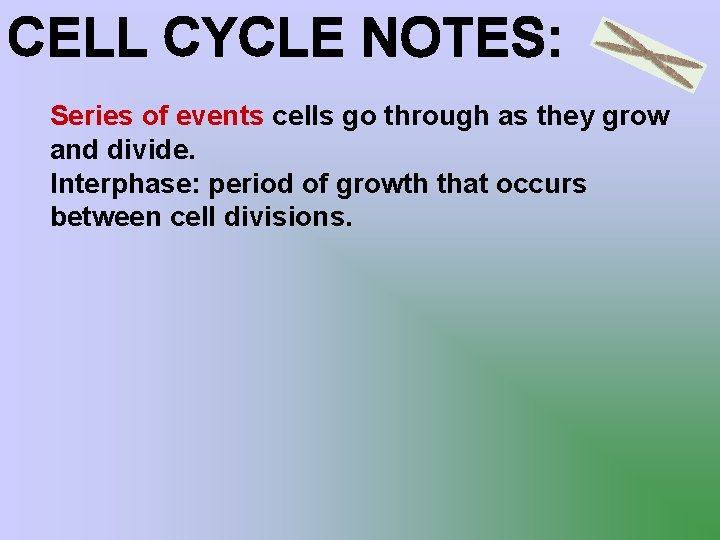 CELL CYCLE NOTES:

Series of events cells go through as they grow and divide.
Interphase: period of growth that occurs between cell divisions.